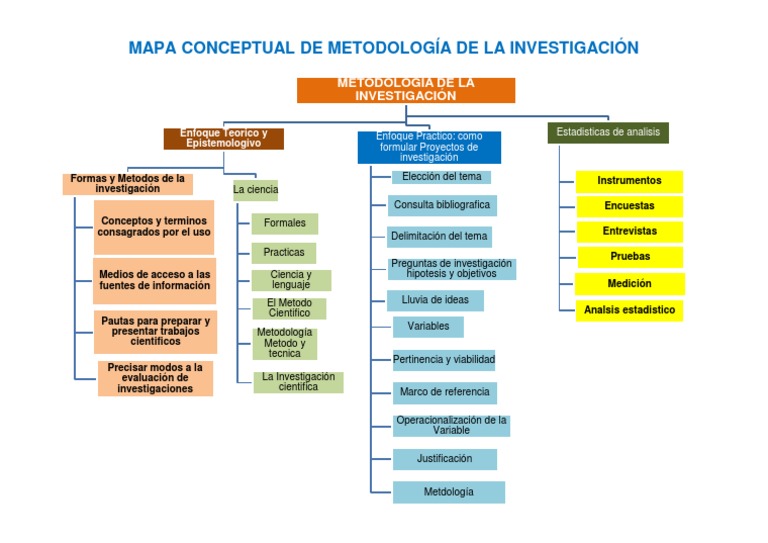 MAPA CONCEPTUAL DE METODOLOGÍA DE LA INVESTIGACIÓN

METODOLOGIA DE LA INVESTIGACION

Enfoque Teorico y Epistemologivo

Formas y Metodos de la investigación

Conceptos y terminos consagrados por el uso

Medios de acceso a las fuentes de información

Pautas para preparar y presentar trabajos cientificos

Precisar modos a la evaluación de investigaciones

La ciencia

Formales

Practicas

Ciencia y lenguaje

El Metodo Cientifico

Metodología Metodo y tecnica

La Investigación cientifica

Enfoque Practico: como formular Proyectos de investigación

Elección del tema

Consulta bibliografica

Delimitación del tema

Preguntas de investigación hipotesis y objetivos

Lluvia de ideas

Variables

Pertinencia y viabilidad

Marco de referencia

Operacionalización de la Variable

Justificación

Metdología

Estadisticas de analisis

Instrumentos

Encuestas

Entrevistas

Pruebas

Medición

Analsis estadistico